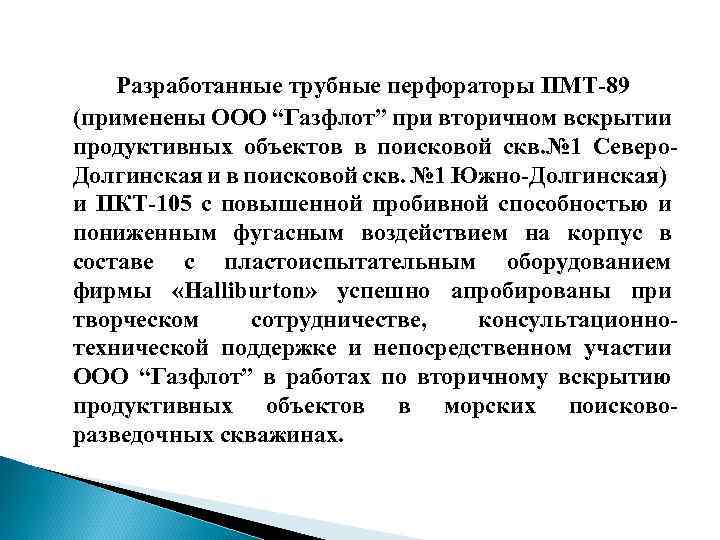 Разработанные трубные перфораторы ПМТ-89 (применены ООО “Газфлот” при вторичном вскрытии продуктивных объектов в поисковой скв.№1 Северо-Долгинская и в поисковой скв. №1 Южно-Долгинская) и ПКТ-105 с повышенной пробивной способностью и пониженным фугасным воздействием на корпус в составе с пластоиспытательным оборудованием фирмы «Halliburton» успешно апробированы при творческом сотрудничестве, консультационно-технической поддержке и непосредственном участии ООО “Газфлот” в работах по вторичному вскрытию продуктивных объектов в морских поисково-разведочных скважинах.